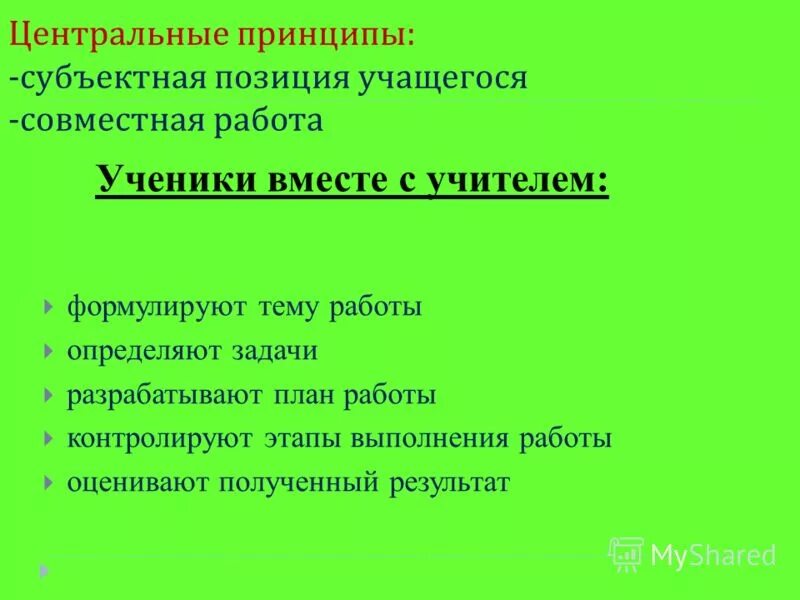 Центральные принципы:
-субъектная позиция учащегося
-совместная работа

Ученики вместе с учителем:

формулируют тему работы
определяют задачи
разрабатывают план работы
контролируют этапы выполнения работы
оценивают полученный результат

MyShared